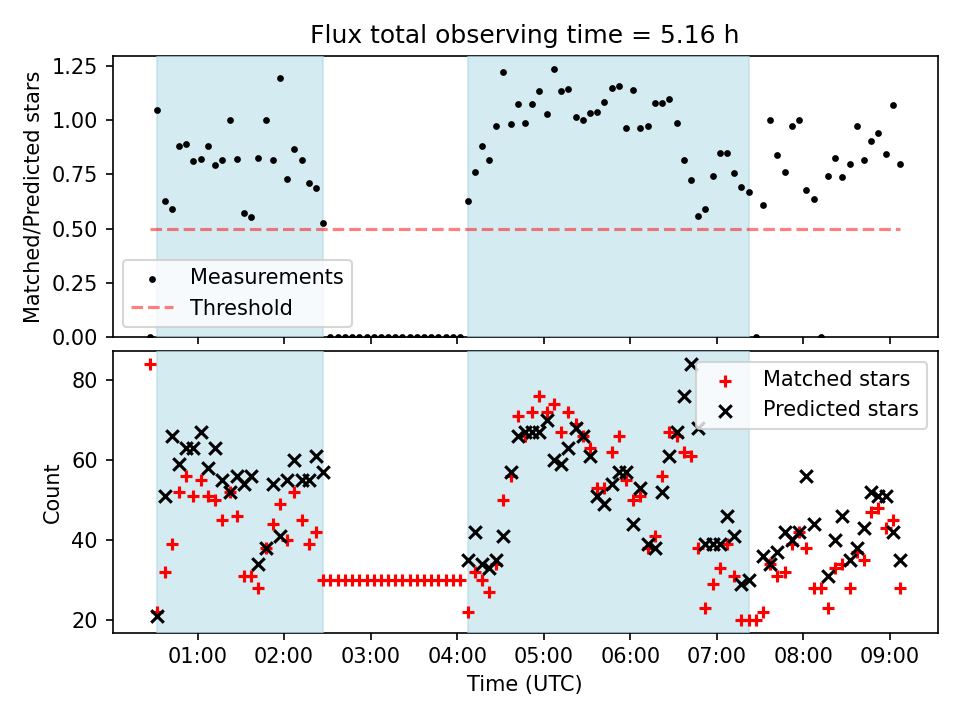 Flux total observing time = 5.16 h

Matched/Predicted stars

1.25
1.00
0.75
0.50
0.25
0.00

Measurements
Threshold

Count

80
60
40
20

Matched stars
Predicted stars

01:00
02:00
03:00
04:00
05:00
06:00
07:00
08:00
09:00

Time (UTC)